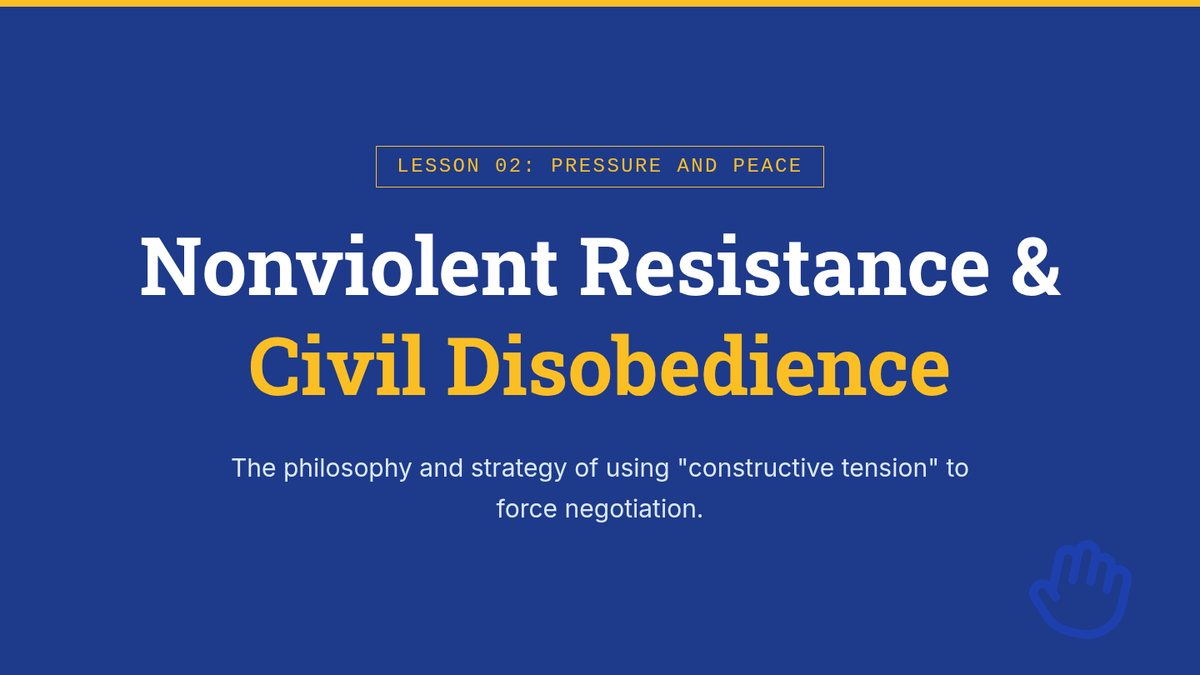 LESSON 02: PRESSURE AND PEACE

Nonviolent Resistance & Civil Disobedience

The philosophy and strategy of using "constructive tension" to force negotiation.